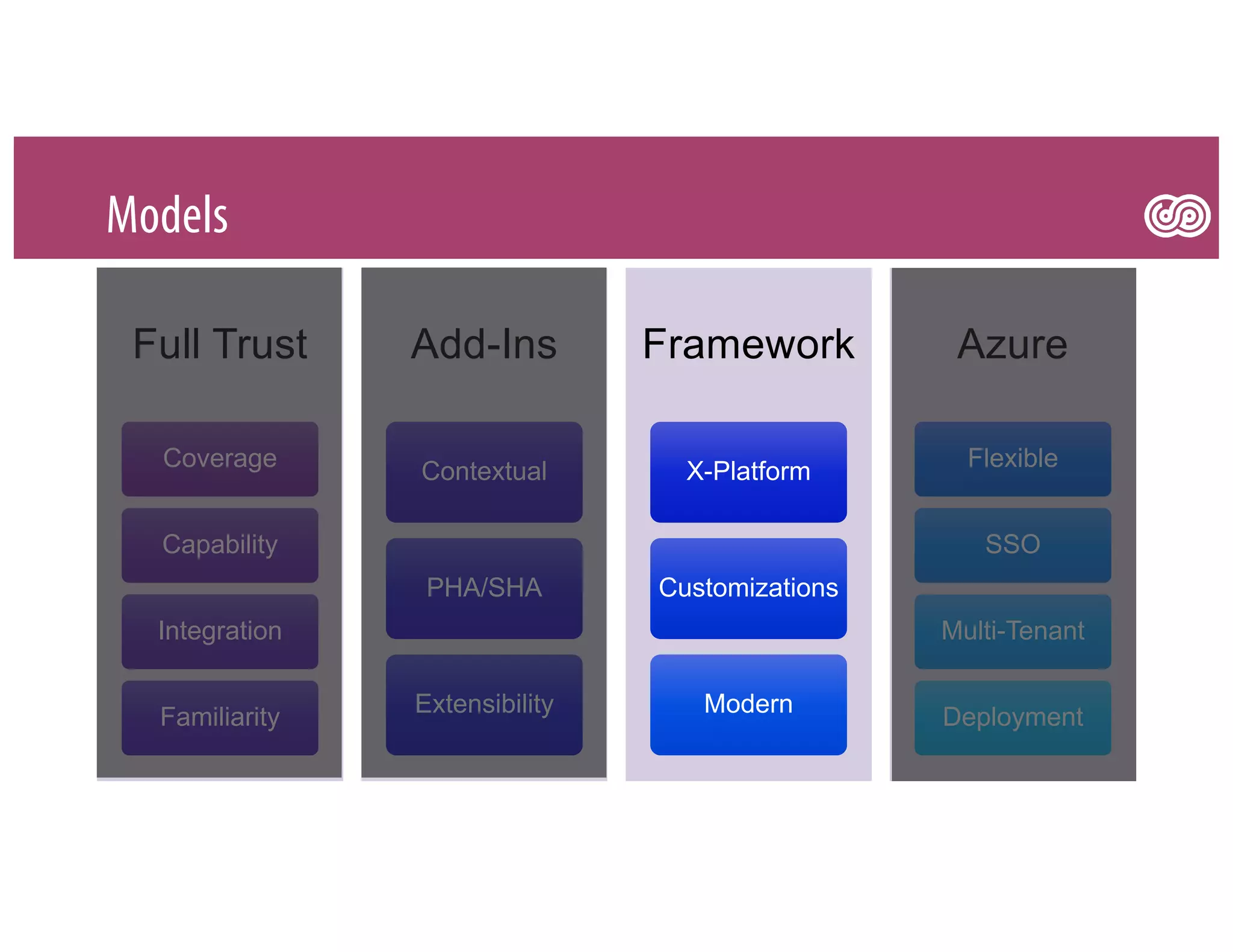 Models

Full Trust

Coverage

Capability

Integration

Familiarity

Add-Ins

Contextual

PHA/SHA

Extensibility

Framework

X-Platform

Customizations

Modern

Azure

Flexible

SSO

Multi-Tenant

Deployment